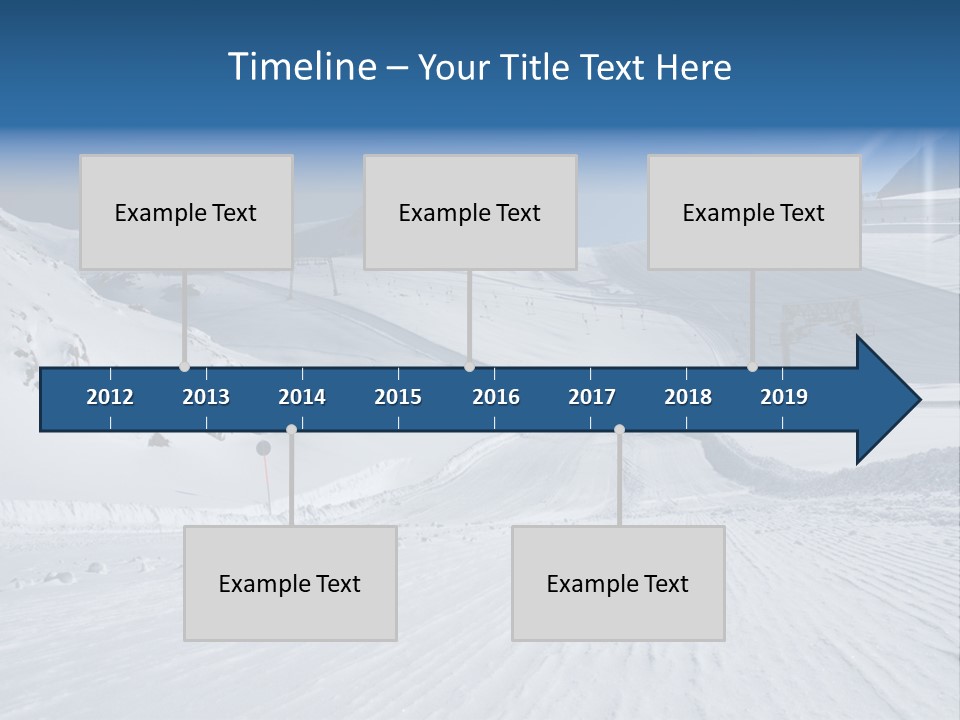 Timeline – Your Title Text Here

Example Text

Example Text

Example Text

2012 2013 2014 2015 2016 2017 2018 2019

Example Text

Example Text